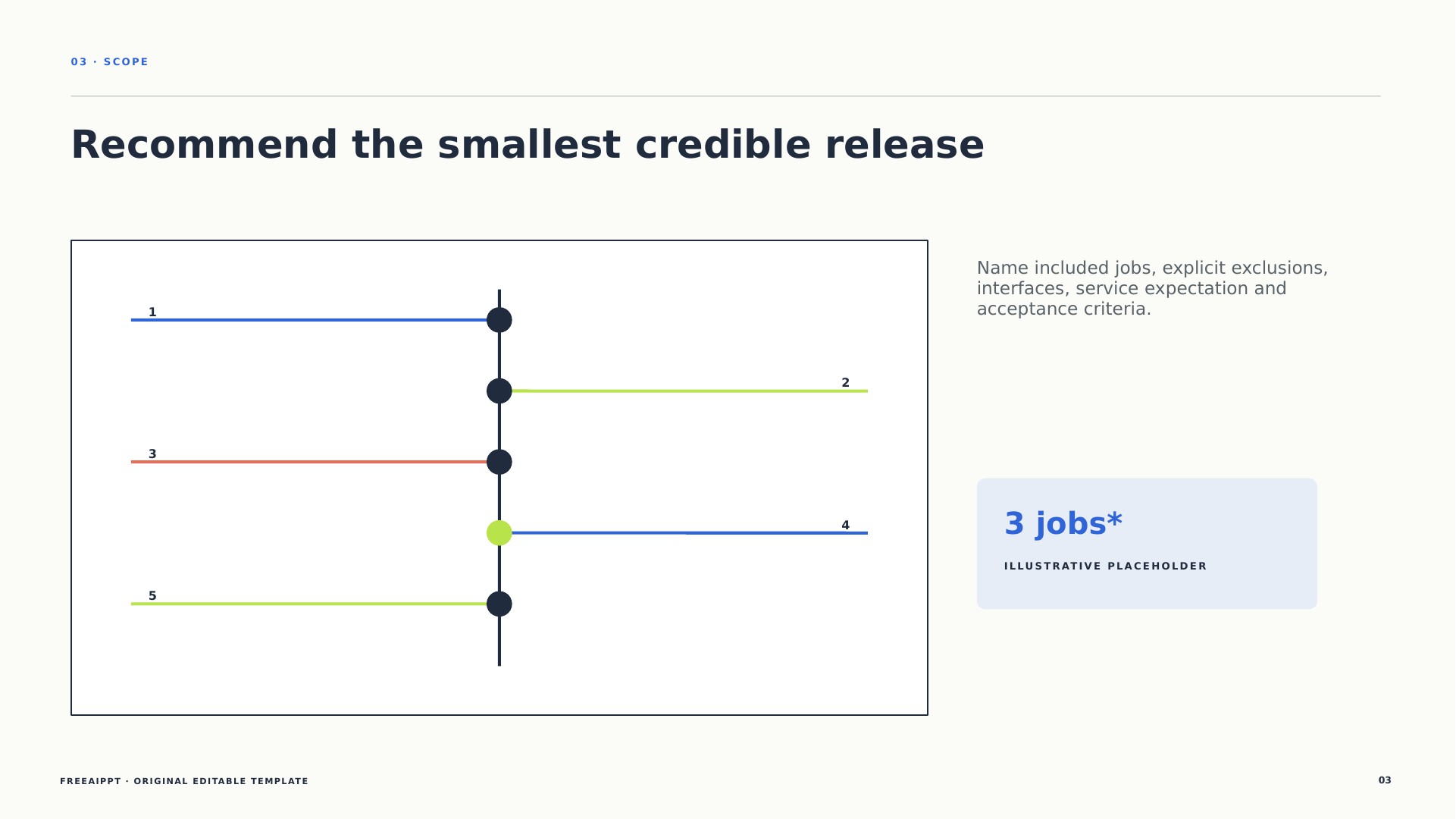 03 · SCOPE

Recommend the smallest credible release

1

2

3

4

5

Name included jobs, explicit exclusions, interfaces, service expectation and acceptance criteria.

3 jobs*

ILLUSTRATIVE PLACEHOLDER

FREEAIPPT · ORIGINAL EDITABLE TEMPLATE

03